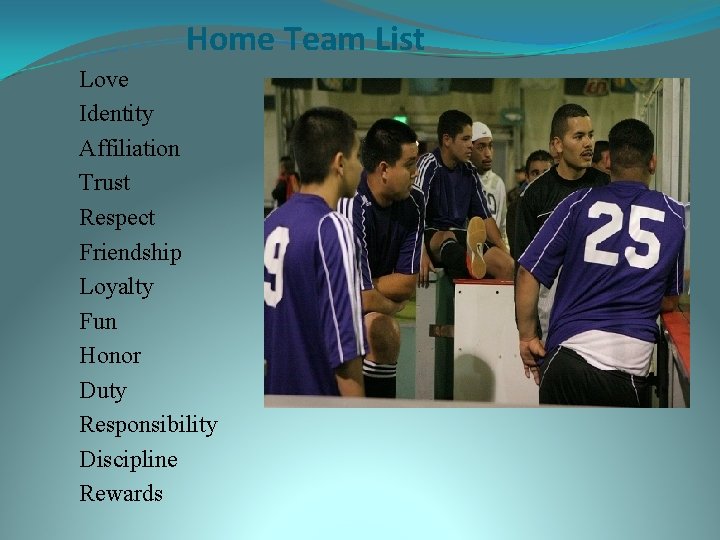 Home Team List

Love
Identity
Affiliation
Trust
Respect
Friendship
Loyalty
Fun
Honor
Duty
Responsibility
Discipline
Rewards

9

25